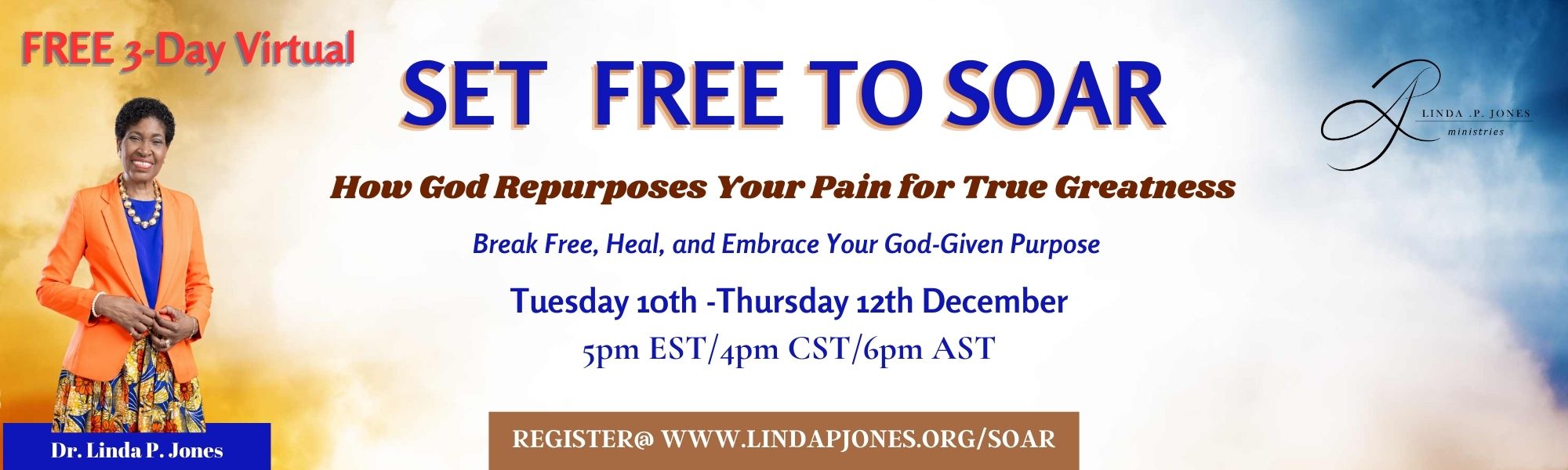 FREE 3-Day Virtual

SET FREE TO SOAR

LINDA .P. JONES
ministries

How God Repurposes Your Pain for True Greatness

Break Free, Heal, and Embrace Your God-Given Purpose

Tuesday 10th -Thursday 12th December

5pm EST/4pm CST/6pm AST

Dr. Linda P. Jones

REGISTER@ WWW.LINDAPJONES.ORG/SOAR